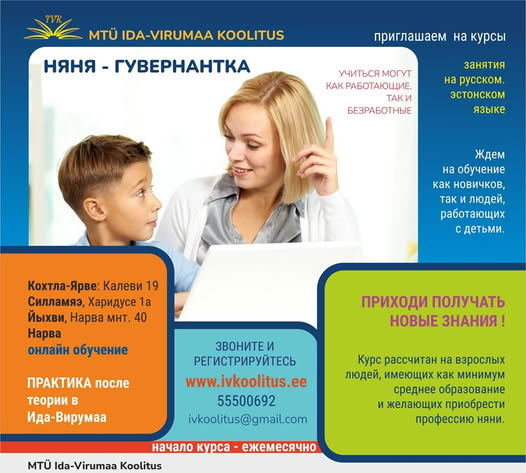 IVK
MTÜ IDA-VIRUMAA KOOLITUS

приглашаем на курсы

НЯНЯ - ГУВЕРНАНТКА

УЧИТЬСЯ МОГУТ КАК РАБОТАЮЩИЕ, ТАК И БЕЗРАБОТНЫЕ

занятия на русском. эстонском языке

Ждем на обучение как новичков, так и людей, работающих с детьми.

Кохтла-Ярве: Калеви 19
Силламяэ, Харидусе 1а
Йыхви, Нарва мнт. 40
Нарва
онлайн обучение

ПРАКТИКА после теории в Ида-Вирумаа

ЗВОНИТЕ И РЕГИСТРИРУЙТЕСЬ
www.ivkoolitus.ee
55500692
ivkoolitus@gmail.com

ПРИХОДИ ПОЛУЧАТЬ НОВЫЕ ЗНАНИЯ !

Курс рассчитан на взрослых людей, имеющих как минимум среднее образование и желающих приобрести профессию няни.

начало курса - ежемесячно

MTÜ Ida-Virumaa Koolitus